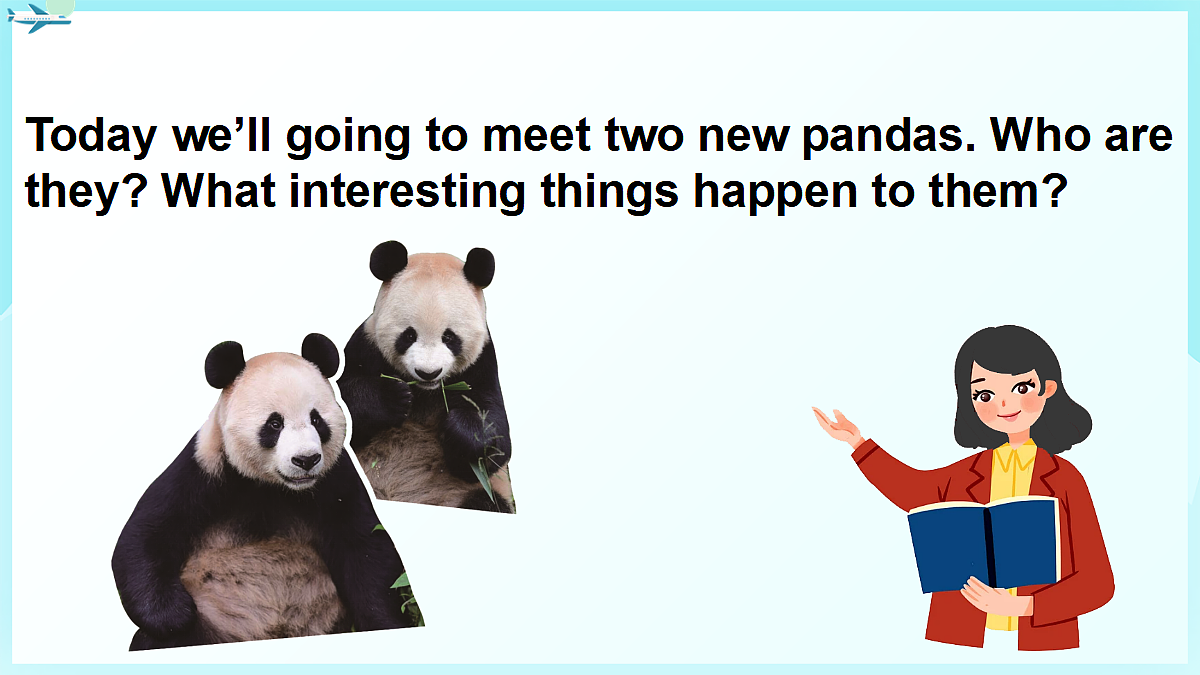 Today we’ll going to meet two new pandas. Who are they? What interesting things happen to them?